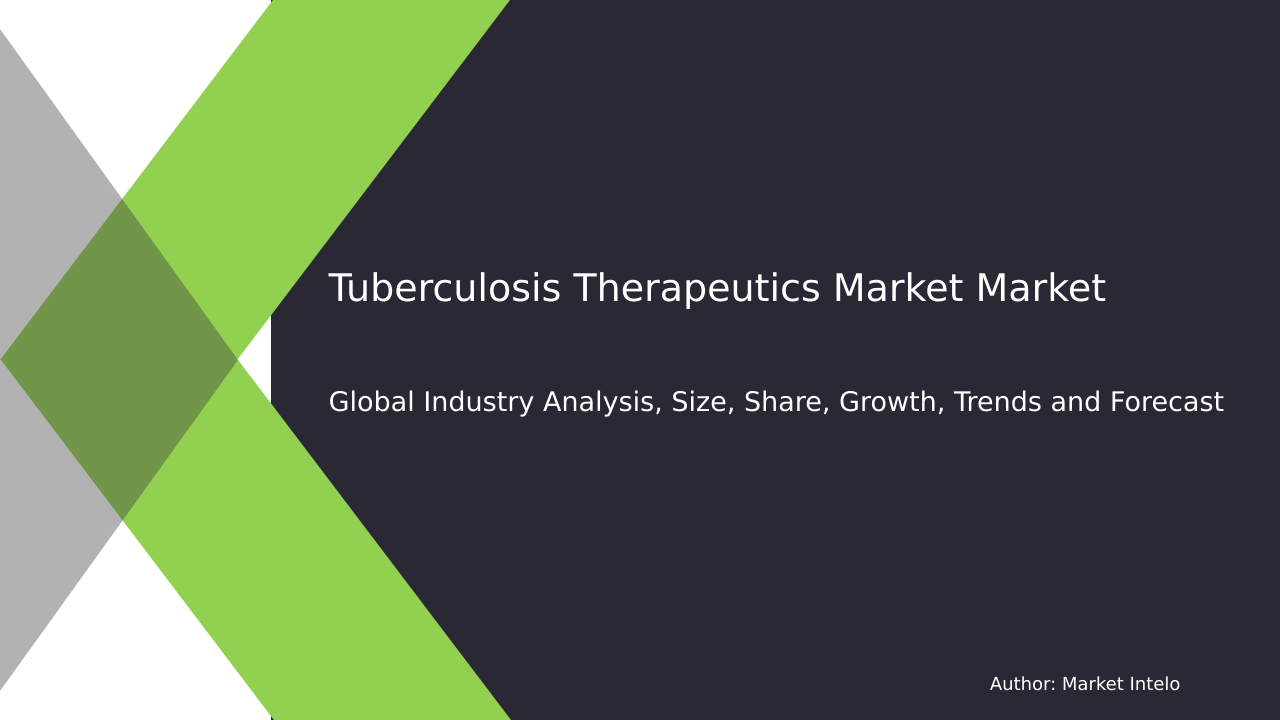 Tuberculosis Therapeutics Market Market

Global Industry Analysis, Size, Share, Growth, Trends and Forecast

Author: Market Intelo